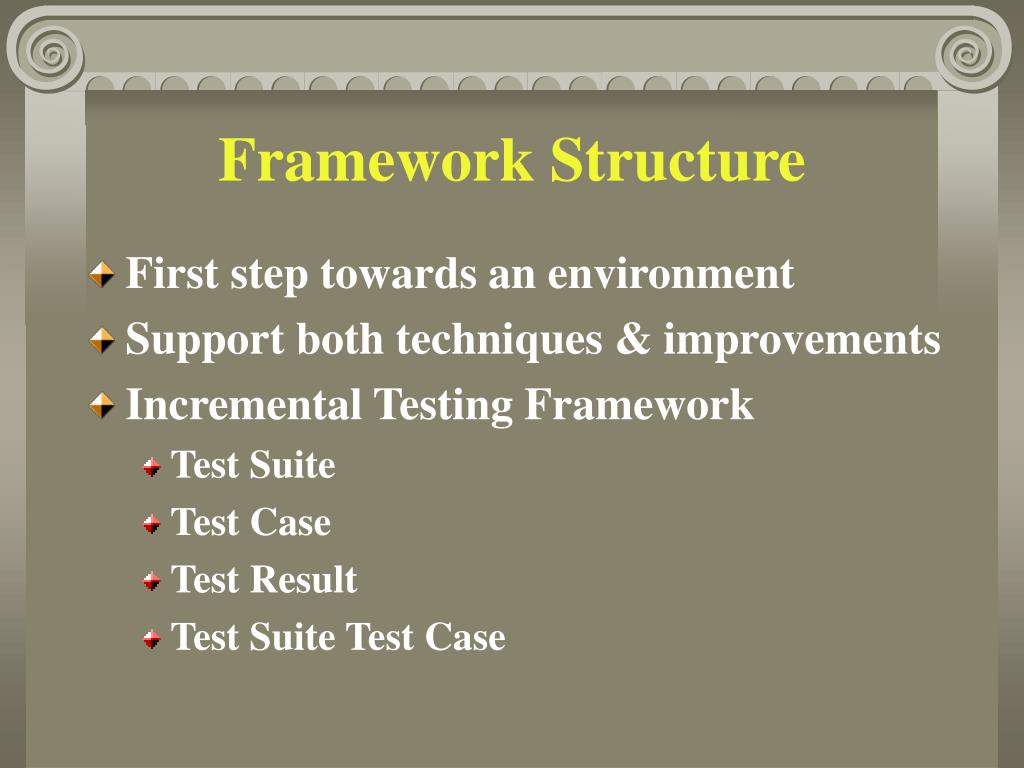 Framework Structure

First step towards an environment

Support both techniques & improvements

Incremental Testing Framework

Test Suite

Test Case

Test Result

Test Suite Test Case